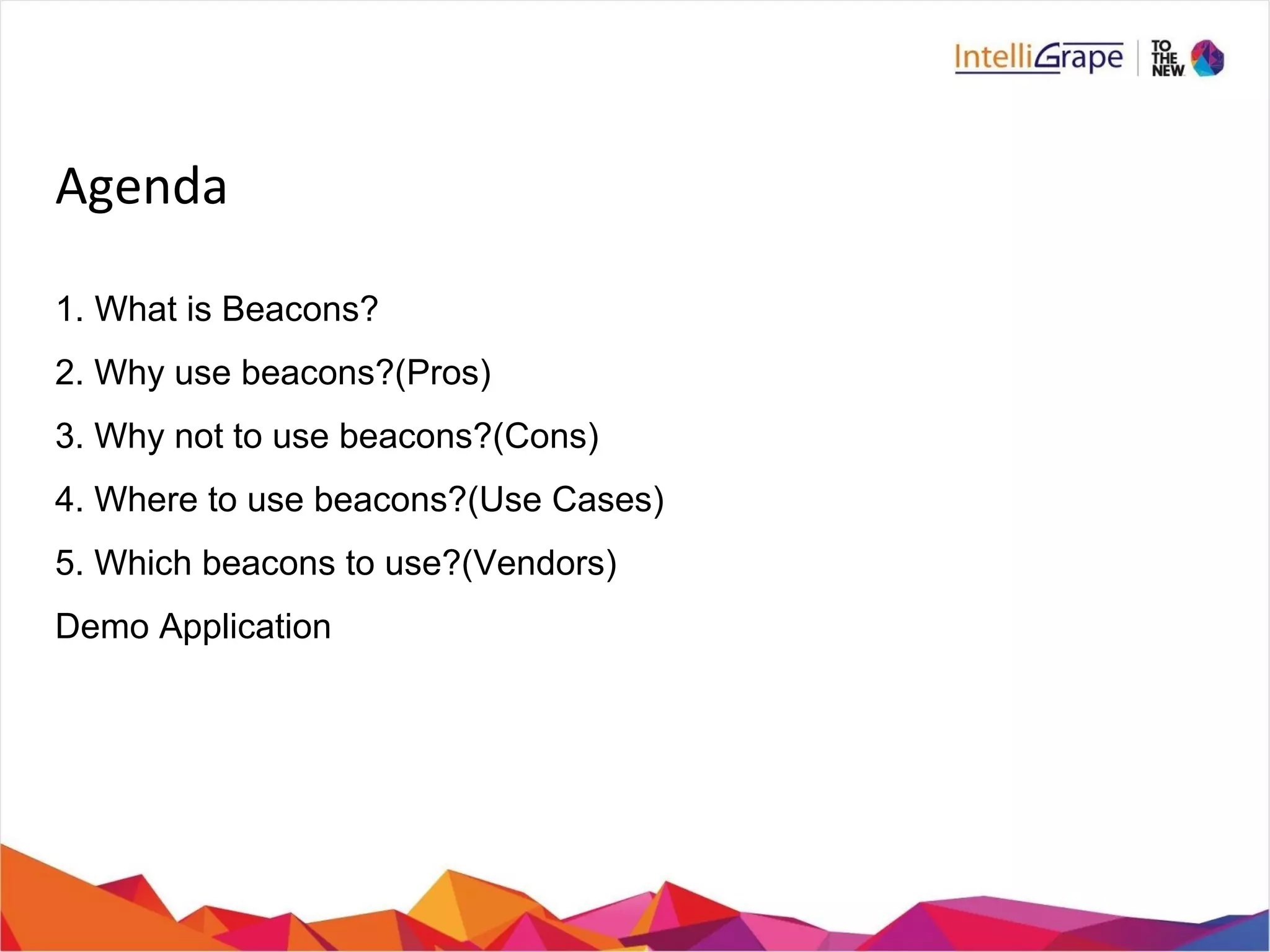 IntelliGrape | TO THE NEW

Agenda

1. What is Beacons?

2. Why use beacons?(Pros)

3. Why not to use beacons?(Cons)

4. Where to use beacons?(Use Cases)

5. Which beacons to use?(Vendors)

Demo Application